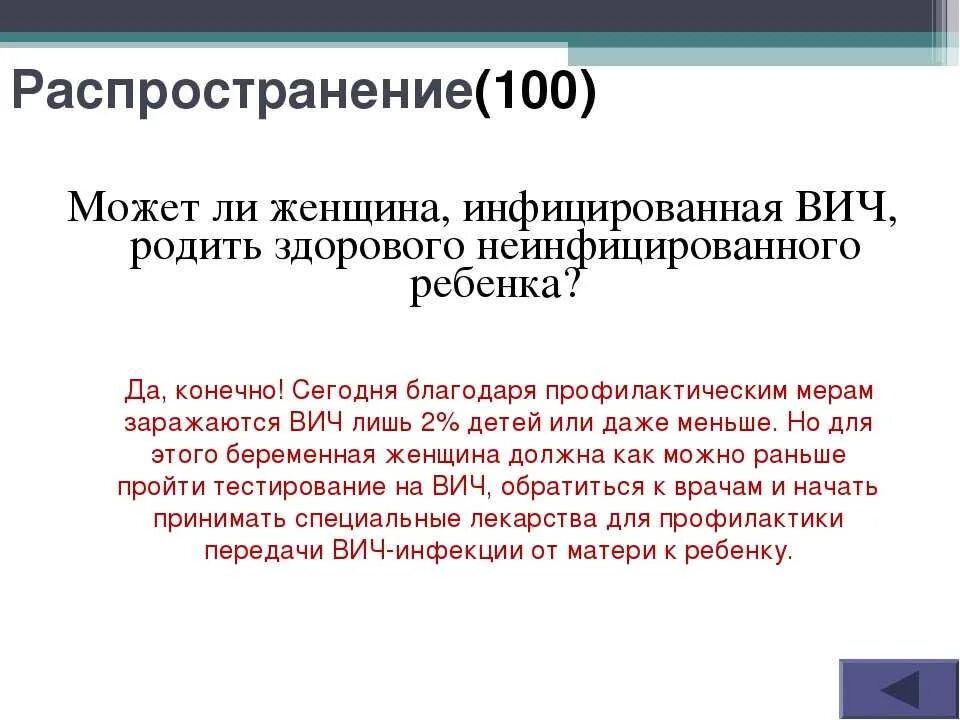 Распространение(100)

Может ли женщина, инфицированная ВИЧ, родить здорового неинфицированного ребенка?

Да, конечно! Сегодня благодаря профилактическим мерам заражаются ВИЧ лишь 2% детей или даже меньше. Но для этого беременная женщина должна как можно раньше пройти тестирование на ВИЧ, обратиться к врачам и начать принимать специальные лекарства для профилактики передачи ВИЧ-инфекции от матери к ребенку.